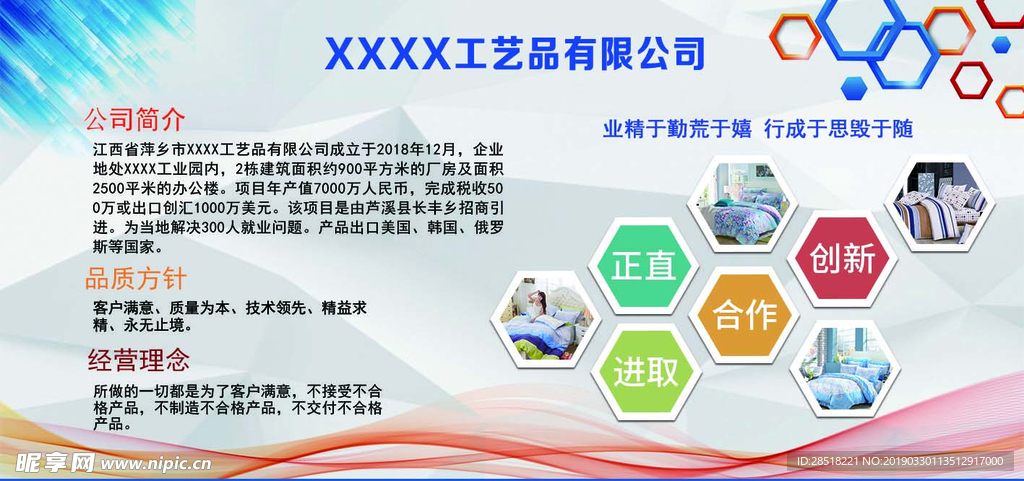 XXXX工艺品有限公司

公司简介

江西省萍乡市XXXX工艺品有限公司成立于2018年12月，企业地处XXXX工业园内，2栋建筑面积约900平方米的厂房及面积2500平米的办公楼。项目年产值7000万人民币，完成税收500万或出口创汇1000万美元。该项目是由芦溪县长丰乡招商引进。为当地解决300人就业问题。产品出口美国、韩国、俄罗斯等国家。

品质方针

客户满意、质量为本、技术领先、精益求精、永无止境。

经营理念

所做的一切都是为了客户满意，不接受不合格产品，不制造不合格产品，不交付不合格产品。

业精于勤荒于嬉 行成于思毁于随

正直

创新

合作

进取

昵享网 www.nipic.cn

ID:28518221 NO:20190330113512917000